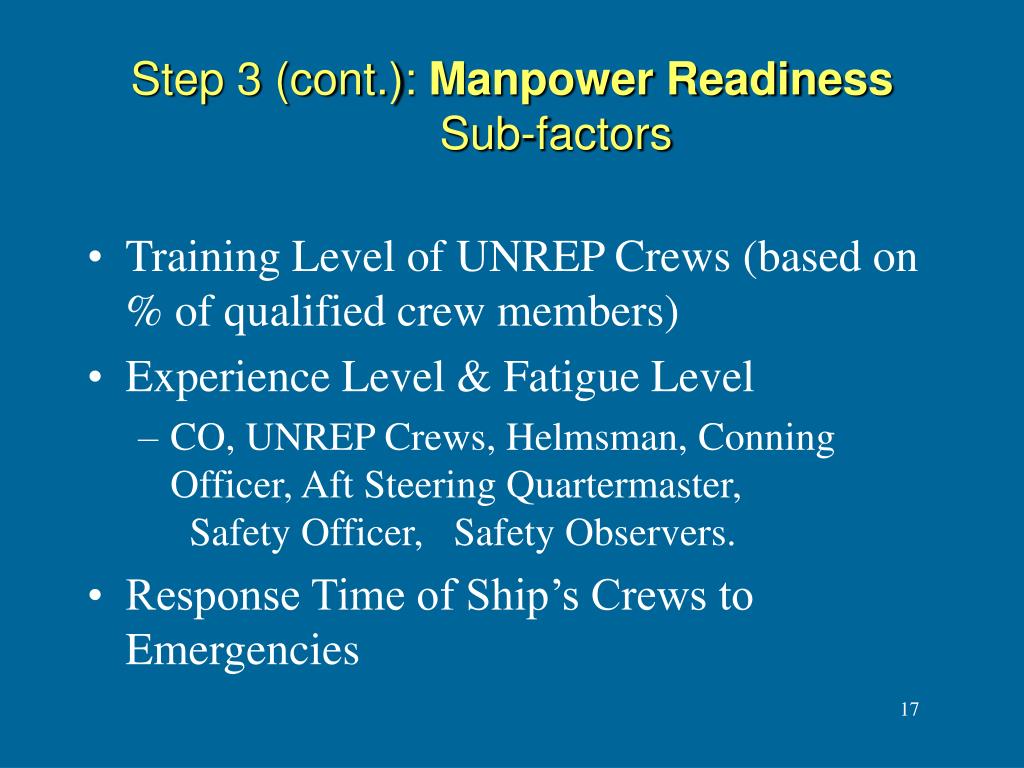 Step 3 (cont.): Manpower Readiness Sub-factors

• Training Level of UNREP Crews (based on % of qualified crew members)
• Experience Level & Fatigue Level
– CO, UNREP Crews, Helmsman, Conning Officer, Aft Steering Quartermaster, Safety Officer, Safety Observers.
• Response Time of Ship's Crews to Emergencies

17